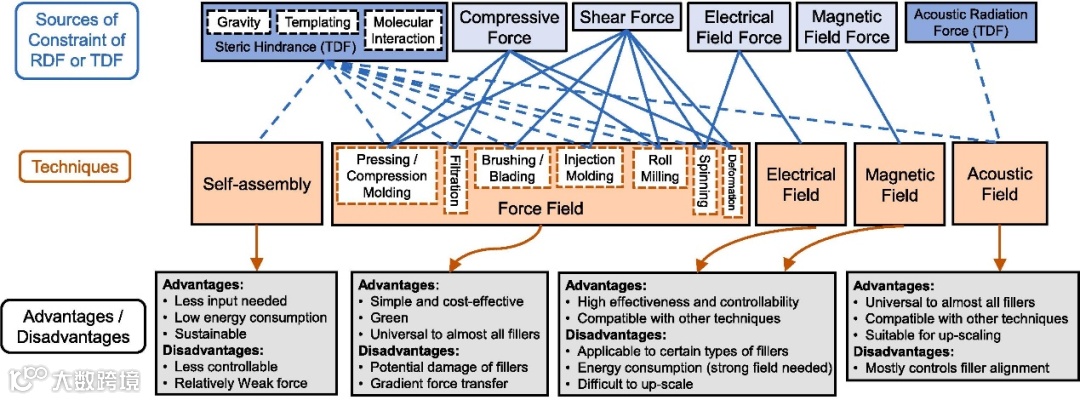 Sources of Constraint of RDF or TDF

Gravity
Templating
Molecular Interaction
Steric Hindrance (TDF)

Compressive Force

Shear Force

Electrical Field Force

Magnetic Field Force

Acoustic Radiation Force (TDF)

Techniques

Self-assembly

Pressing / Compression Molding
Filtration
Brushing / Blading
Injection Molding
Roll Milling
Spinning
Deformation
Force Field

Electrical Field

Magnetic Field

Acoustic Field

Advantages / Disadvantages

Advantages:
• Less input needed
• Low energy consumption
• Sustainable
Disadvantages:
• Less controllable
• Relatively Weak force

Advantages:
• Simple and cost-effective
• Green
• Universal to almost all fillers
Disadvantages:
• Potential damage of fillers
• Gradient force transfer

Advantages:
• High effectiveness and controllability
• Compatible with other techniques
Disadvantages:
• Applicable to certain types of fillers
• Energy consumption (strong field needed)
• Difficult to up-scale

Advantages:
• Universal to almost all fillers
• Compatible with other techniques
• Suitable for up-scaling
Disadvantages:
• Mostly controls filler alignment

大数跨境